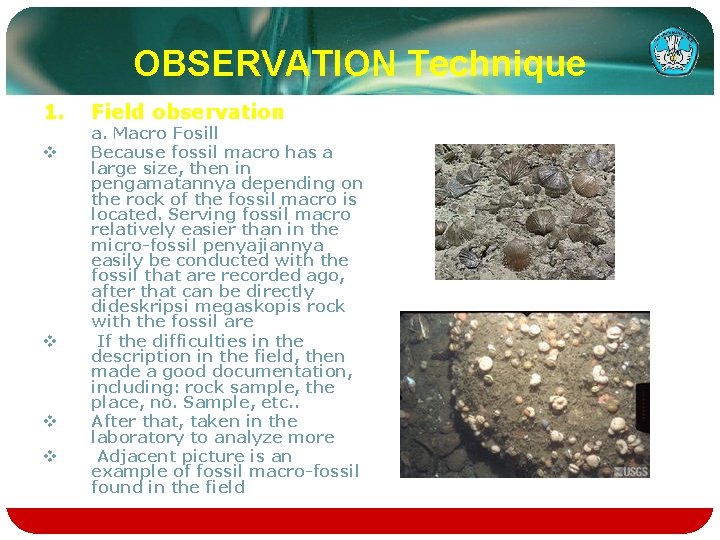 OBSERVATION Technique

1. Field observation

a. Macro Fosill

❖ Because fossil macro has a large size, then in pengamatannya depending on the rock of the fossil macro is located. Serving fossil macro relatively easier than in the micro-fossil penyajiannya easily be conducted with the fossil that are recorded ago, after that can be directly dideskripsi megaskopis rock with the fossil are

❖ If the difficulties in the description in the field, then made a good documentation, including: rock sample, the place, no. Sample, etc..

❖ After that, taken in the laboratory to analyze more

❖ Adjacent picture is an example of fossil macro-fossil found in the field

USGS